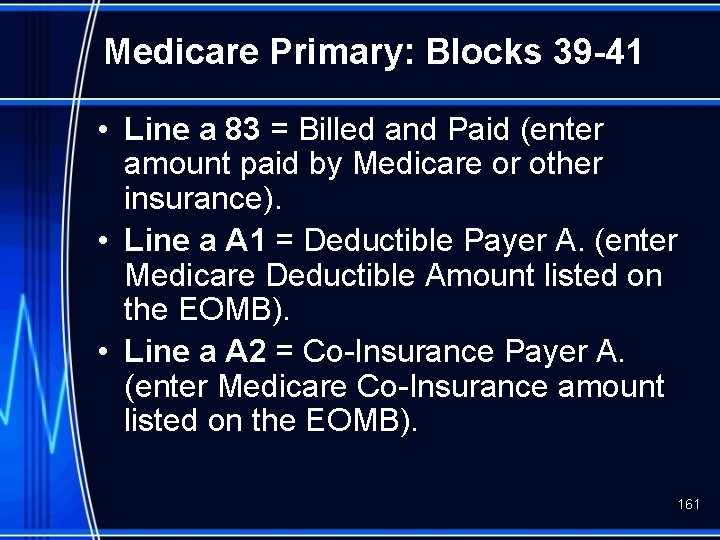 Medicare Primary: Blocks 39-41

• Line a 83 = Billed and Paid (enter amount paid by Medicare or other insurance).

• Line a A1 = Deductible Payer A. (enter Medicare Deductible Amount listed on the EOMB).

• Line a A2 = Co-Insurance Payer A. (enter Medicare Co-Insurance amount listed on the EOMB).

161